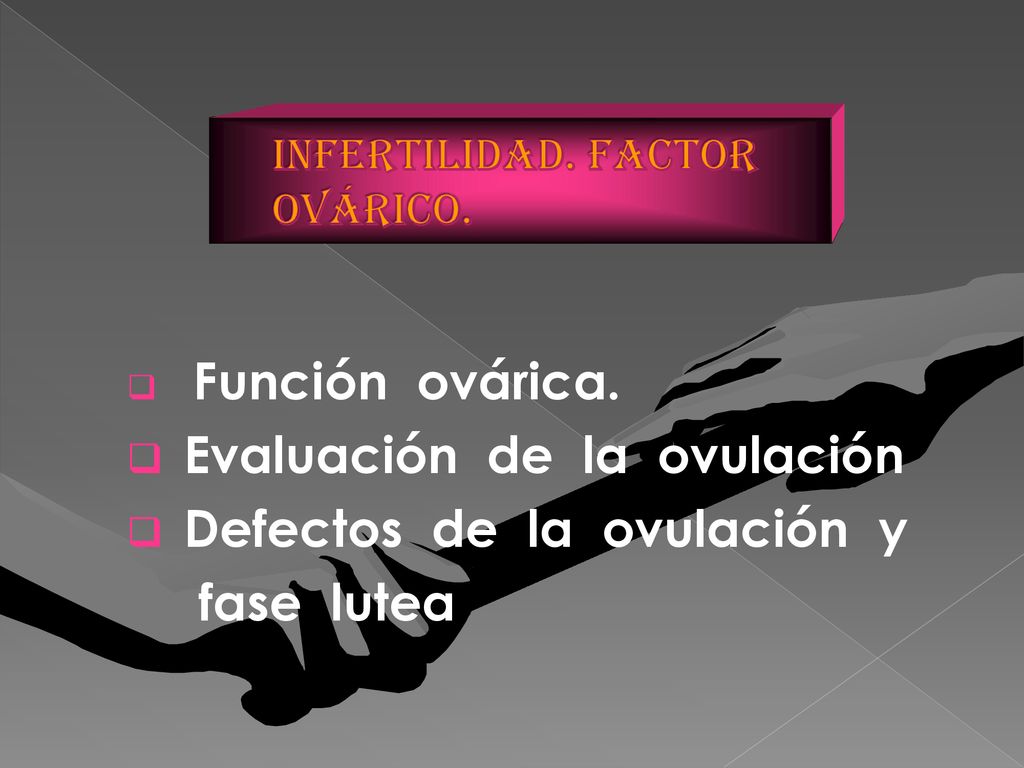 INFERTILIDAD. FACTOR OVÁRICO.

Función ovárica.
Evaluación de la ovulación
Defectos de la ovulación y fase lutea